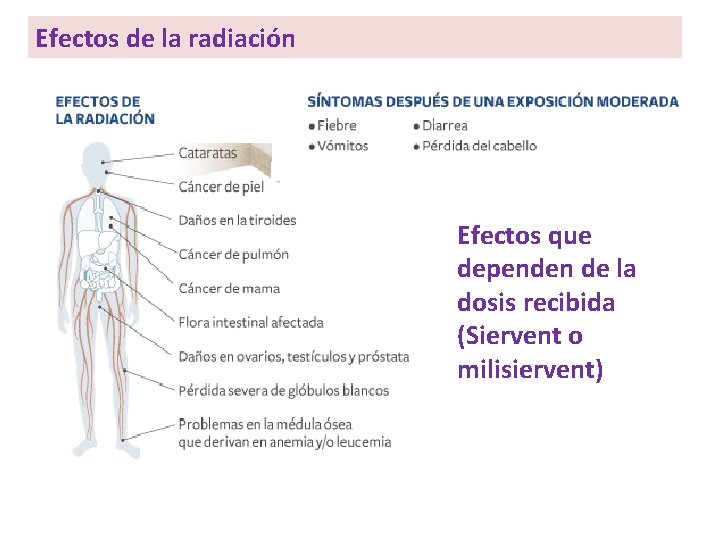 Efectos de la radiación

EFECTOS DE LA RADIACIÓN

Cataratas
Cáncer de piel
Daños en la tiroides
Cáncer de pulmón
Cáncer de mama
Flora intestinal afectada
Daños en ovarios, testículos y próstata
Pérdida severa de glóbulos blancos
Problemas en la médula ósea que derivan en anemia y/o leucemia

SÍNTOMAS DESPUÉS DE UNA EXPOSICIÓN MODERADA
• Fiebre
• Vómitos
• Diarrea
• Pérdida del cabello

Efectos que dependen de la dosis recibida (Siervent o milisiervent)